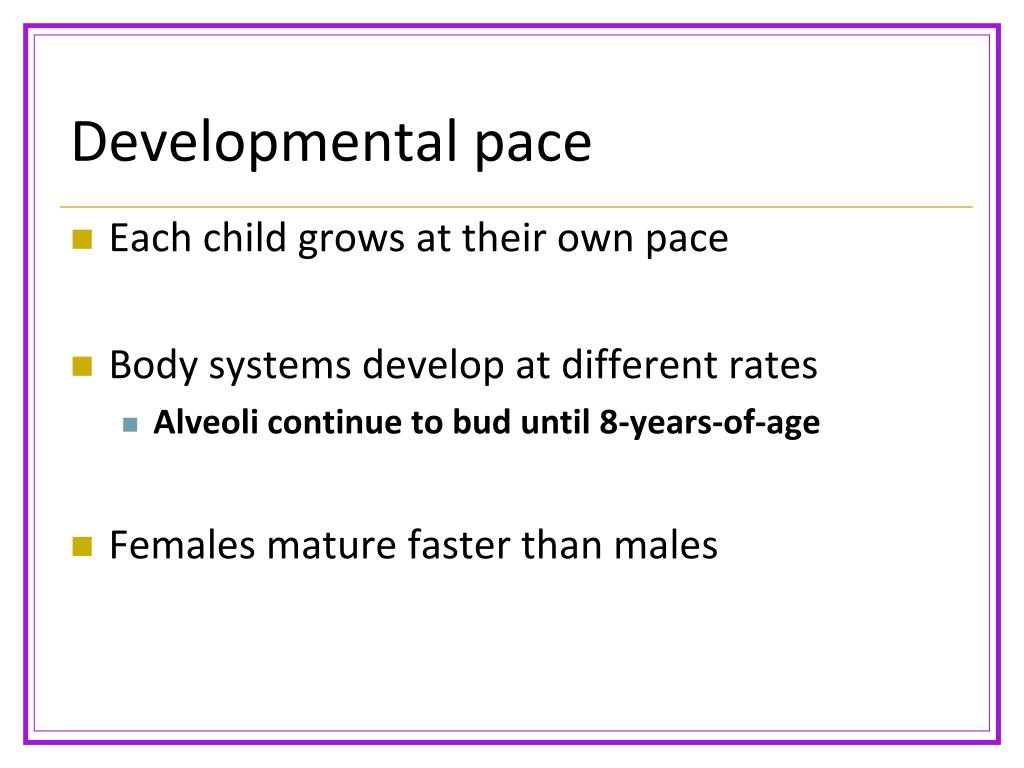 Developmental pace

Each child grows at their own pace

Body systems develop at different rates

Alveoli continue to bud until 8-years-of-age

Females mature faster than males